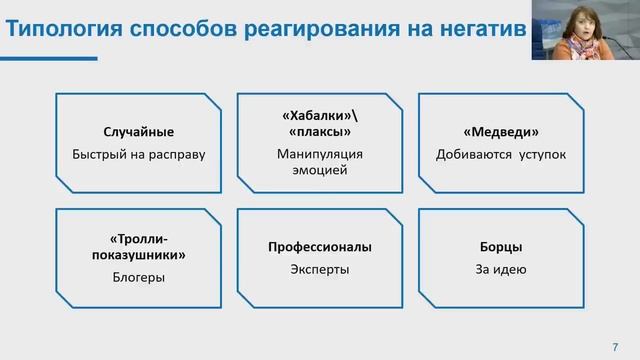 Типология способов реагирования на негатив

Случайные
Быстрый на расправу

«Хабалки»\
«плаксы»
Манипуляция эмоцией

«Медведи»
Добиваются уступок

«Тролли-показушники»
Блогеры

Профессионалы
Эксперты

Борцы
За идею

7